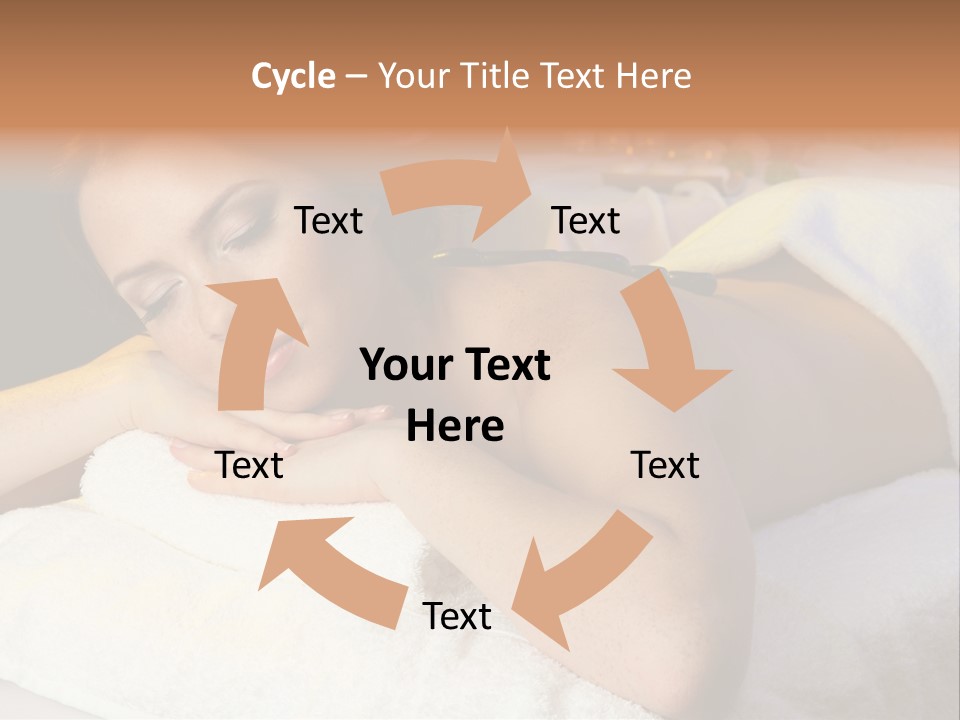 Cycle – Your Title Text Here

Text

Text

Your Text Here

Text

Text

Text